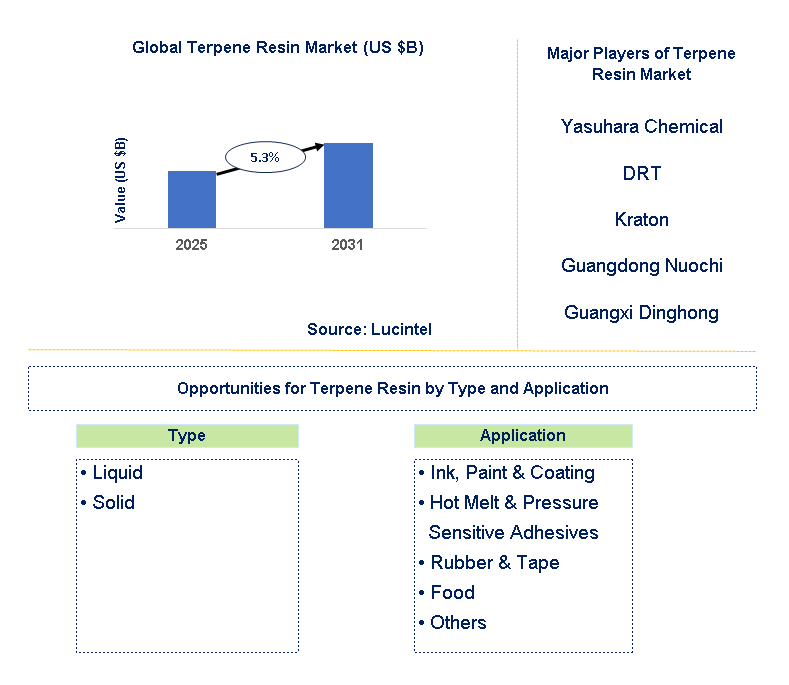 Global Terpene Resin Market (US $B)

Value (US $B)

5.3%

2025

2031

Source: Lucintel

Major Players of Terpene Resin Market

Yasuhara Chemical

DRT

Kraton

Guangdong Nuochi

Guangxi Dinghong

Opportunities for Terpene Resin by Type and Application

Type

• Liquid
• Solid

Application

• Ink, Paint & Coating
• Hot Melt & Pressure Sensitive Adhesives
• Rubber & Tape
• Food
• Others